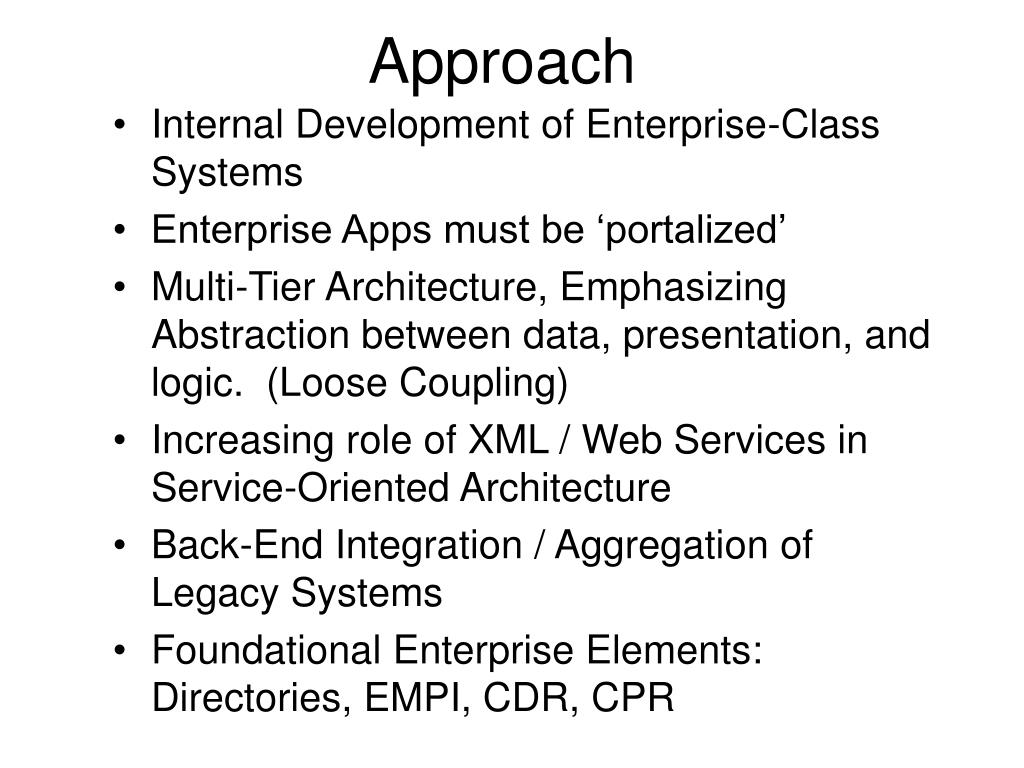 Approach

• Internal Development of Enterprise-Class Systems
• Enterprise Apps must be ‘portalized’
• Multi-Tier Architecture, Emphasizing Abstraction between data, presentation, and logic.  (Loose Coupling)
• Increasing role of XML / Web Services in Service-Oriented Architecture
• Back-End Integration / Aggregation of Legacy Systems
• Foundational Enterprise Elements: Directories, EMPI, CDR, CPR